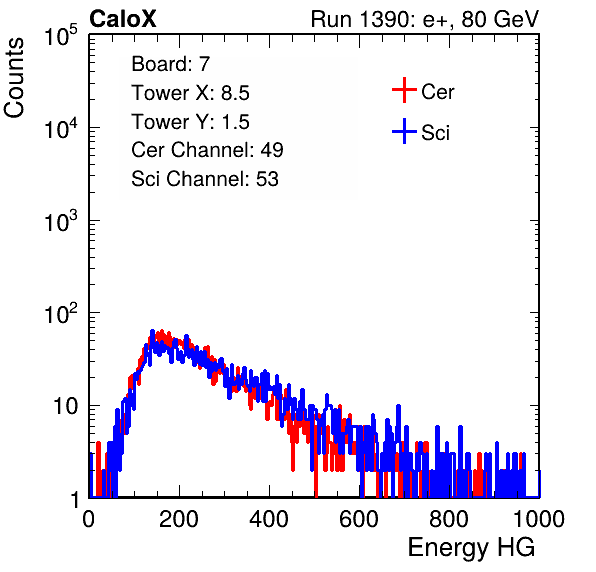 CaloX

Run 1390: e+, 80 GeV

Counts

$10^5$

$10^4$

$10^3$

$10^2$

10

1

Board: 7
Tower X: 8.5
Tower Y: 1.5
Cer Channel: 49
Sci Channel: 53

Cer

Sci

0 200 400 600 800 1000

Energy HG